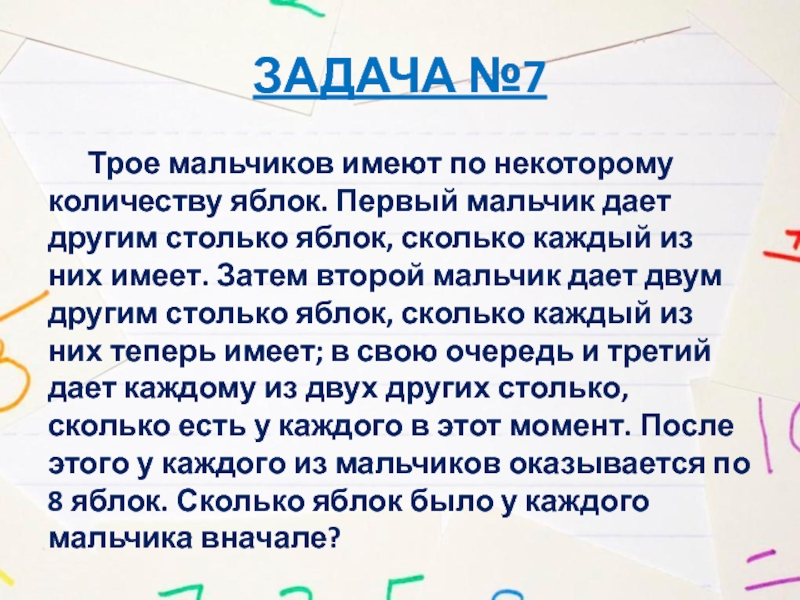 ЗАДАЧА №7

Трое мальчиков имеют по некоторому количеству яблок. Первый мальчик дает другим столько яблок, сколько каждый из них имеет. Затем второй мальчик дает двум другим столько яблок, сколько каждый из них теперь имеет; в свою очередь и третий дает каждому из двух других столько, сколько есть у каждого в этот момент. После этого у каждого из мальчиков оказывается по 8 яблок. Сколько яблок было у каждого мальчика вначале?